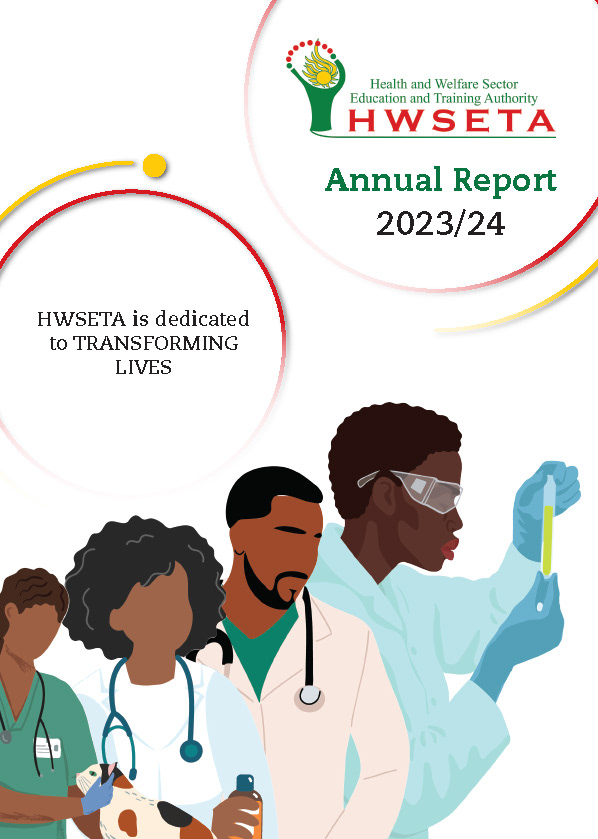 Health and Welfare Sector
Education and Training Authority
HWSETA

Annual Report
2023/24

HWSETA is dedicated to TRANSFORMING LIVES